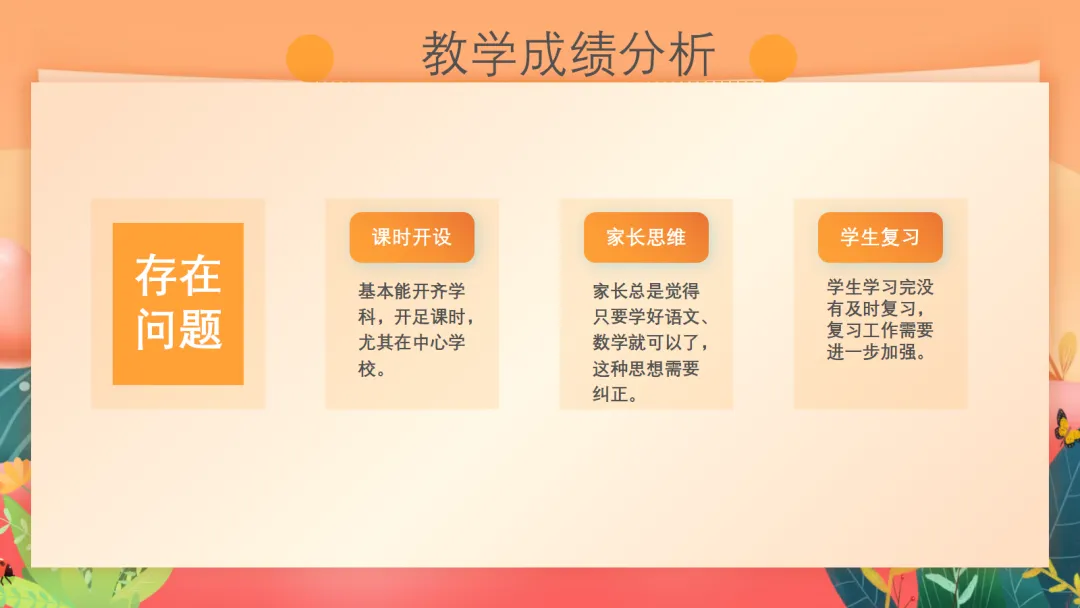 教学成绩分析

存在问题

课时开设

基本能开齐学科，开足课时，尤其在中心学校。

家长思维

家长总是觉得只要学好语文、数学就可以了，这种思想需要纠正。

学生复习

学生学习完没有及时复习，复习工作需要进一步加强。